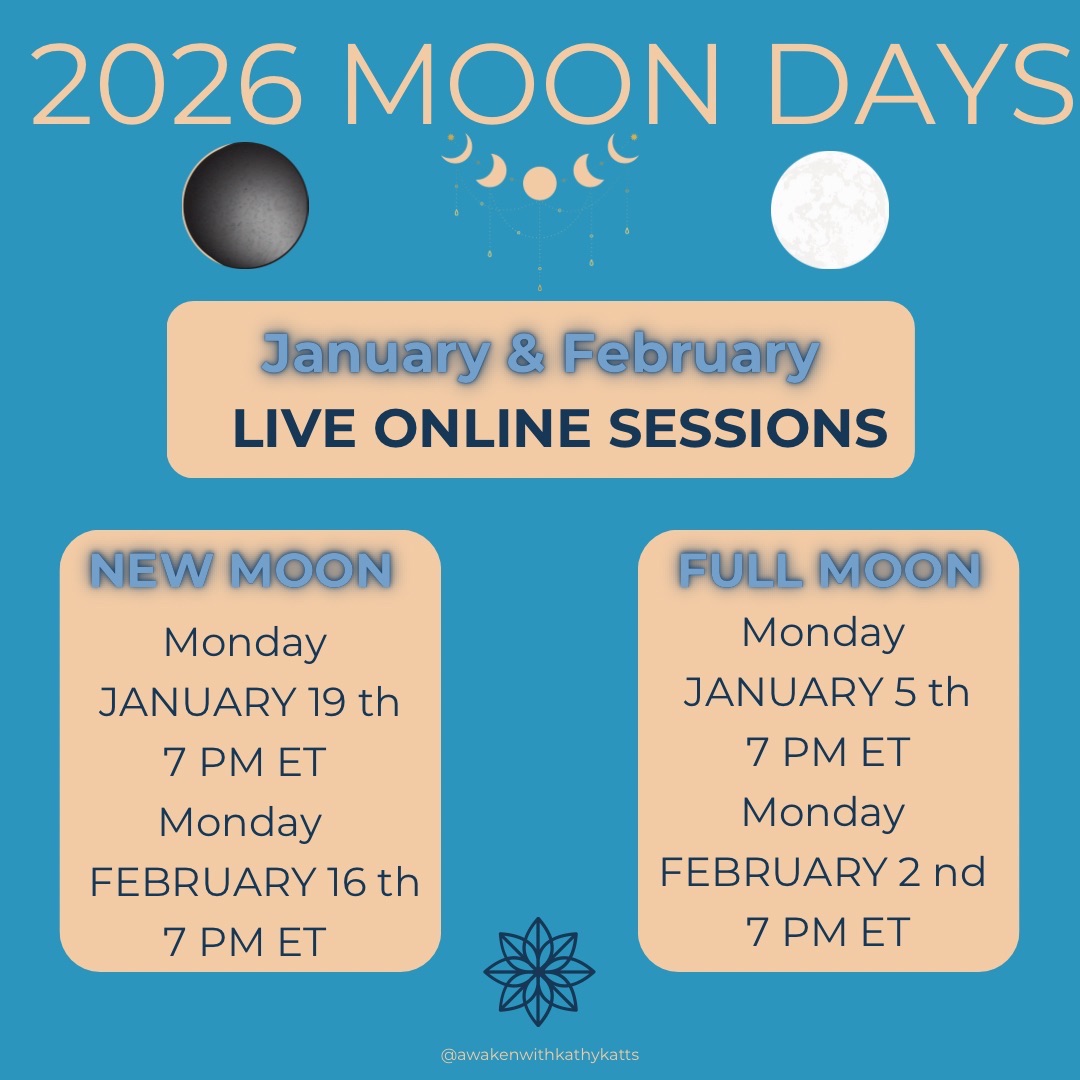 2026 MOON DAYS

January & February
LIVE ONLINE SESSIONS

NEW MOON
Monday
JANUARY 19 th
7 PM ET
Monday
FEBRUARY 16 th
7 PM ET

FULL MOON
Monday
JANUARY 5 th
7 PM ET
Monday
FEBRUARY 2 nd
7 PM ET

@awakenwithkathykatts